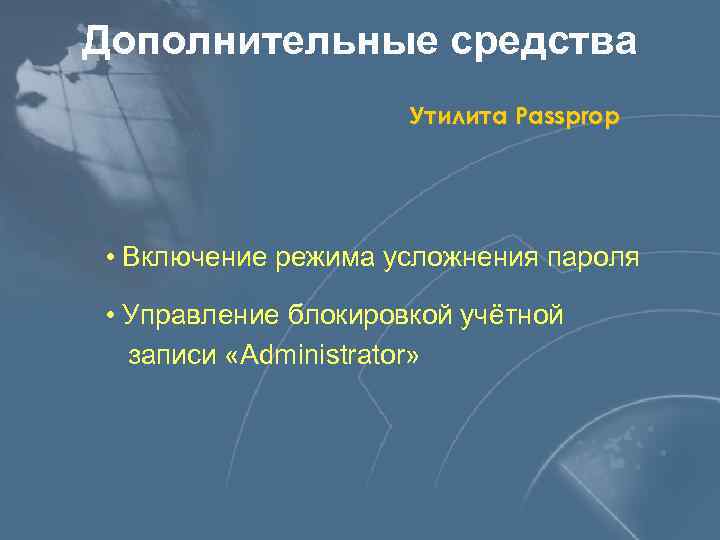 Дополнительные средства

Утилита Passprop

• Включение режима усложнения пароля

• Управление блокировкой учётной записи «Administrator»